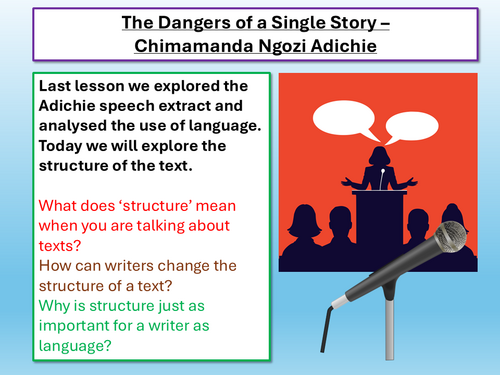 The Dangers of a Single Story – Chimamanda Ngozi Adichie

Last lesson we explored the Adichie speech extract and analysed the use of language. Today we will explore the structure of the text.

What does ‘structure’ mean when you are talking about texts?
How can writers change the structure of a text?
Why is structure just as important for a writer as language?